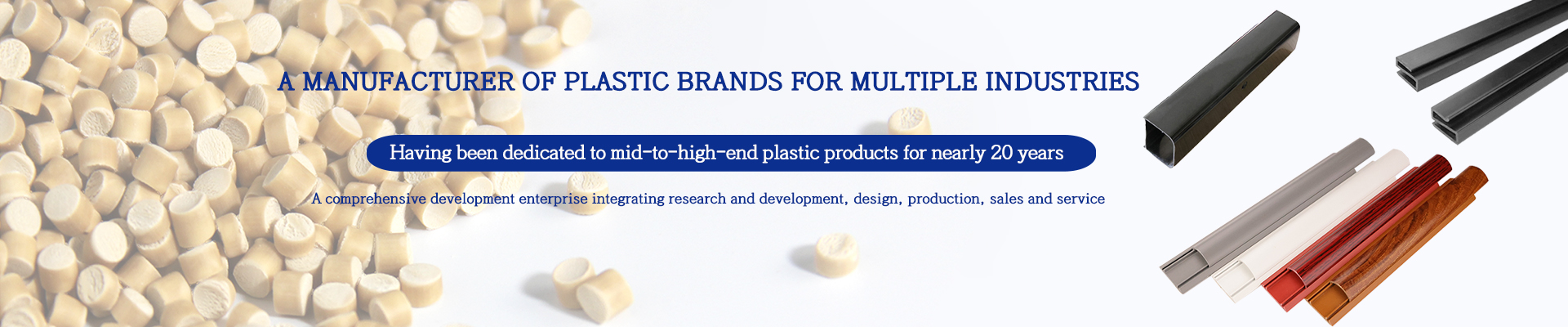 A MANUFACTURER OF PLASTIC BRANDS FOR MULTIPLE INDUSTRIES

Having been dedicated to mid-to-high-end plastic products for nearly 20 years

A comprehensive development enterprise integrating research and development, design, production, sales and service